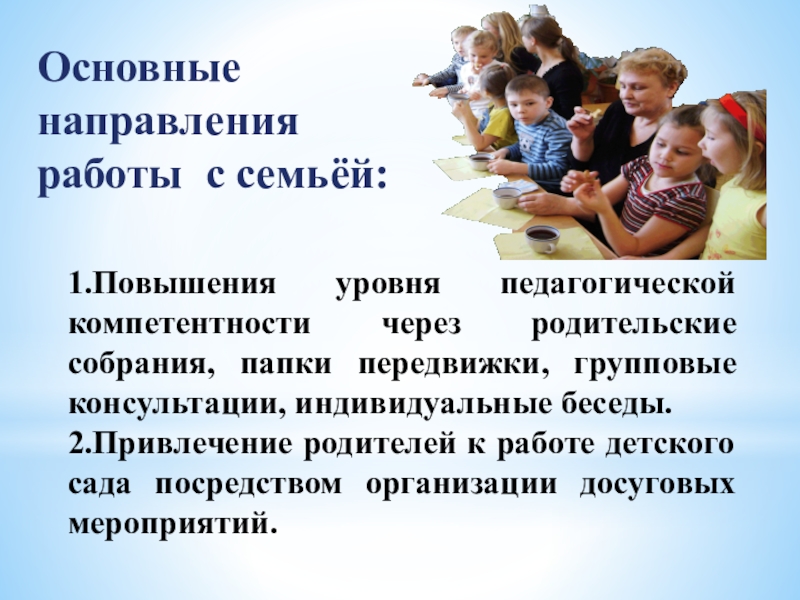 Основные направления работы с семьёй:

1.Повышения уровня педагогической компетентности через родительские собрания, папки передвижки, групповые консультации, индивидуальные беседы.
2.Привлечение родителей к работе детского сада посредством организации досуговых мероприятий.